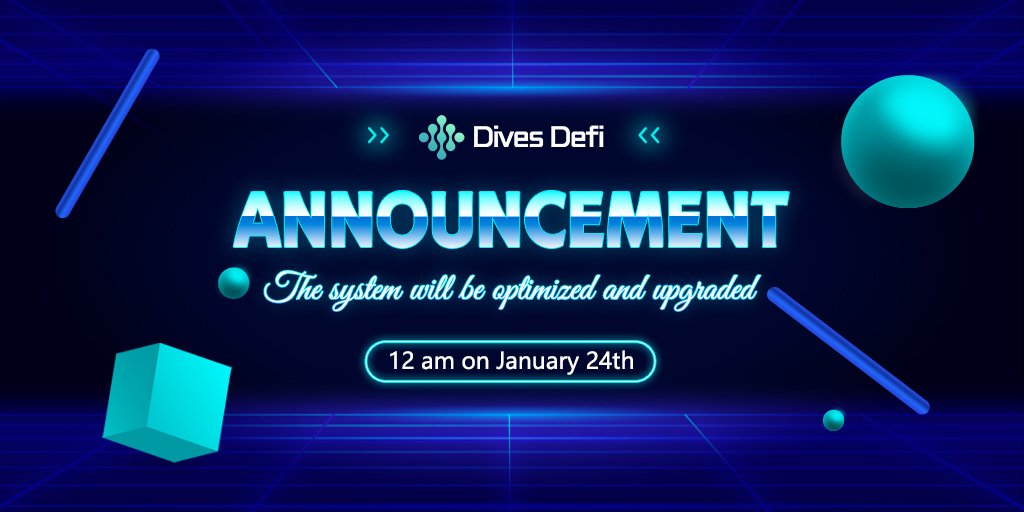 >> Dives Defi <<

ANNOUNCEMENT

The system will be optimized and upgraded

12 am on January 24th